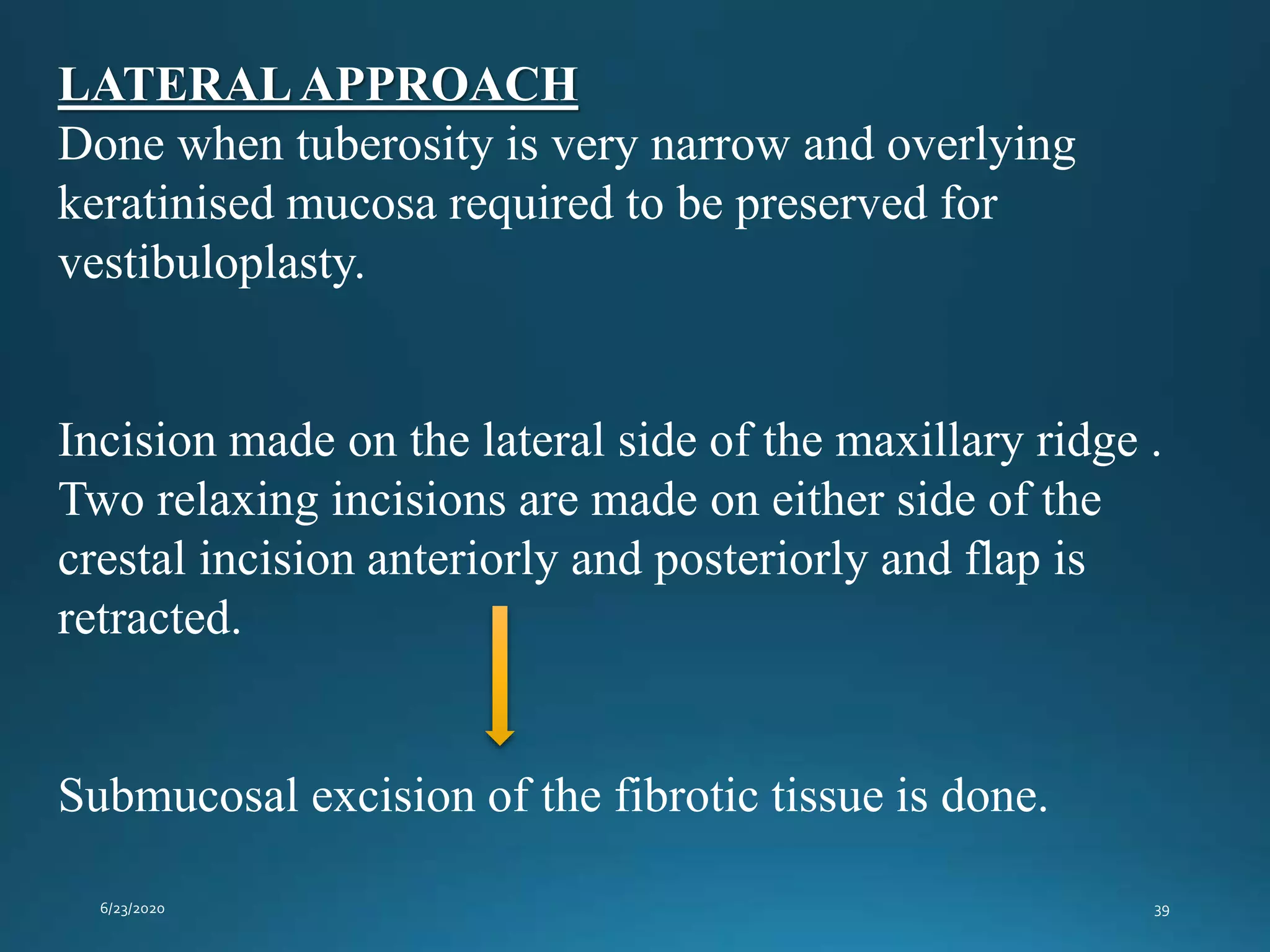 LATERAL APPROACH
Done when tuberosity is very narrow and overlying keratinised mucosa required to be preserved for vestibuloplasty.

Incision made on the lateral side of the maxillary ridge . Two relaxing incisions are made on either side of the crestal incision anteriorly and posteriorly and flap is retracted.

Submucosal excision of the fibrotic tissue is done.

6/23/2020

39